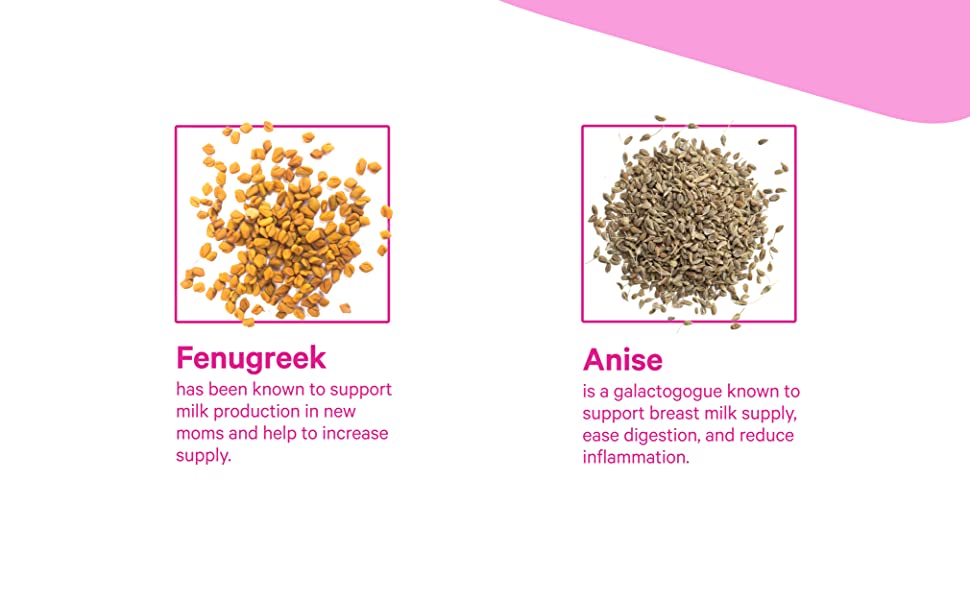 Fenugreek
has been known to support milk production in new moms and help to increase supply.

Anise
is a galactogogue known to support breast milk supply, ease digestion, and reduce inflammation.